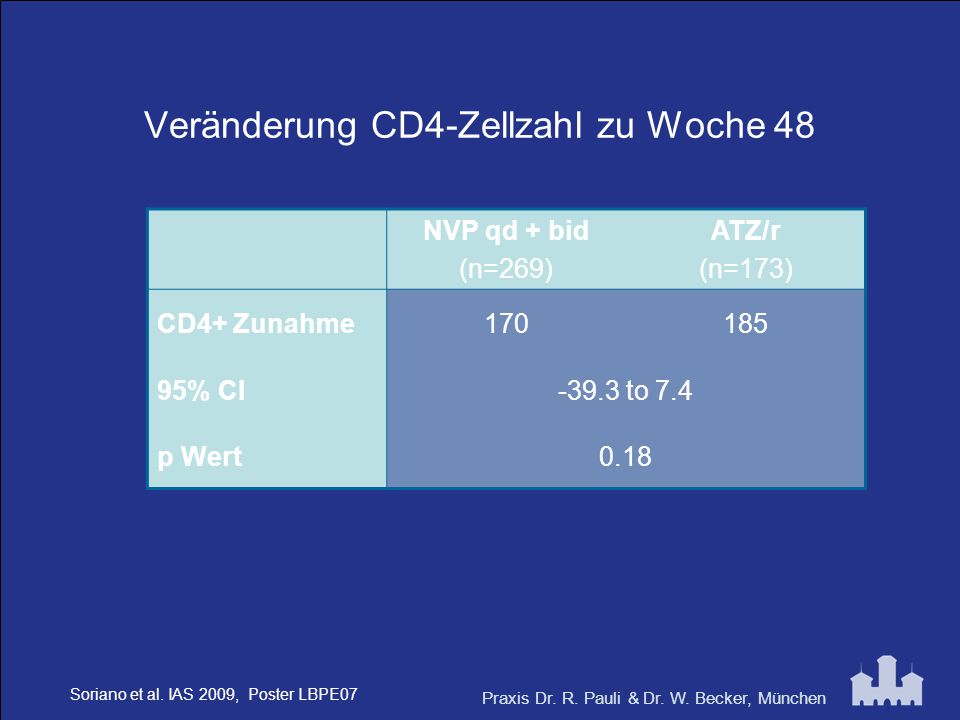 Veränderung CD4-Zellzahl zu Woche 48

| | NVP qd + bid (n=269) | ATZ/r (n=173) |
|---|---|---|
| CD4+ Zunahme | 170 | 185 |
| 95% CI | -39.3 to 7.4 | |
| p Wert | 0.18 | |

Soriano et al. IAS 2009, Poster LBPE07

Praxis Dr. R. Pauli & Dr. W. Becker, München